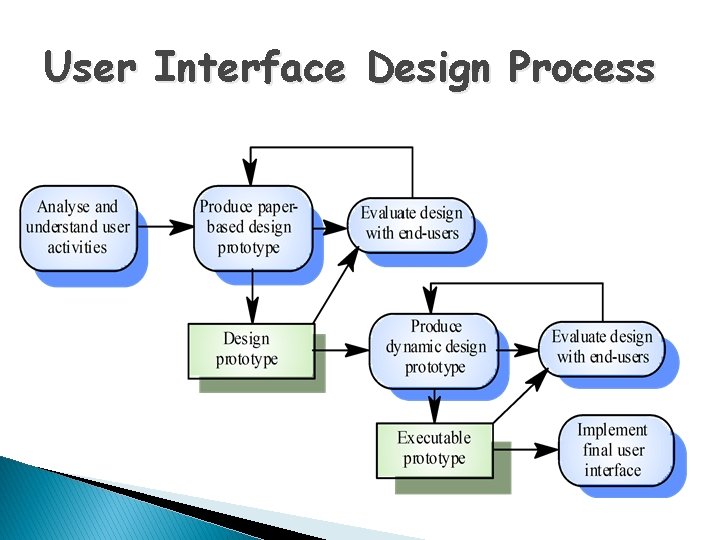 User Interface Design Process

Analyse and understand user activities

Produce paper-based design prototype

Evaluate design with end-users

Design prototype

Produce dynamic design prototype

Evaluate design with end-users

Executable prototype

Implement final user interface